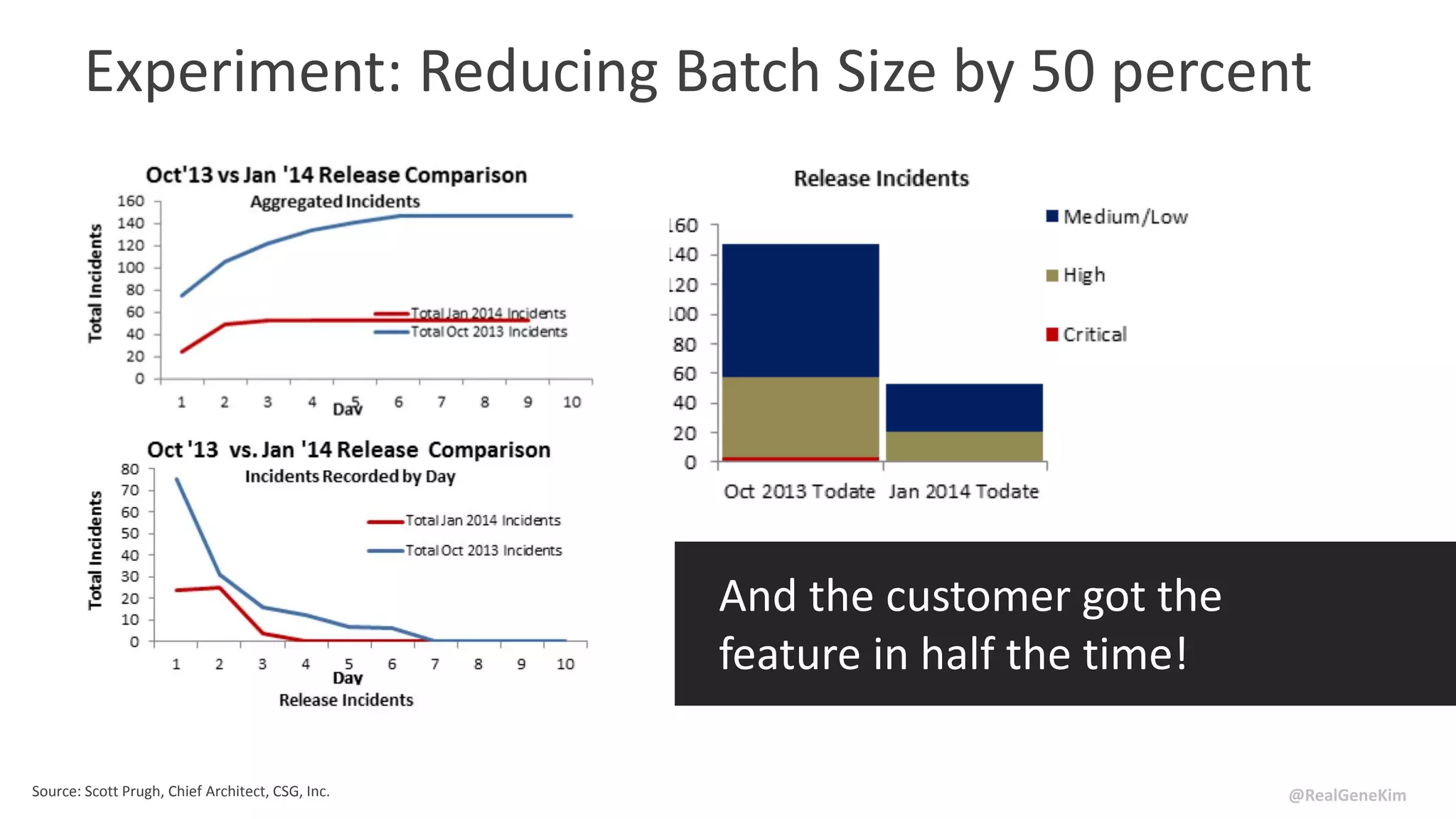 Experiment: Reducing Batch Size by 50 percent

Oct'13 vs Jan '14 Release Comparison
Aggregated Incidents

Total Incidents

160
140
120
100
80
60
40
20
0

Total Jan 2014 Incidents
Total Oct 2013 Incidents

1 2 3 4 5 6 7 8 9 10
Day

Oct '13 vs. Jan '14 Release Comparison
Incidents Recorded by Day

Total Incidents

80
70
60
50
40
30
20
10
0

Total Jan 2014 Incidents
Total Oct 2013 Incidents

1 2 3 4 5 6 7 8 9 10
Day
Release Incidents

Release Incidents

160
140
120
100
80
60
40
20
0

Medium/Low
High
Critical

Oct 2013 Todate Jan 2014 Todate

And the customer got the feature in half the time!

Source: Scott Prugh, Chief Architect, CSG, Inc.

@RealGeneKim